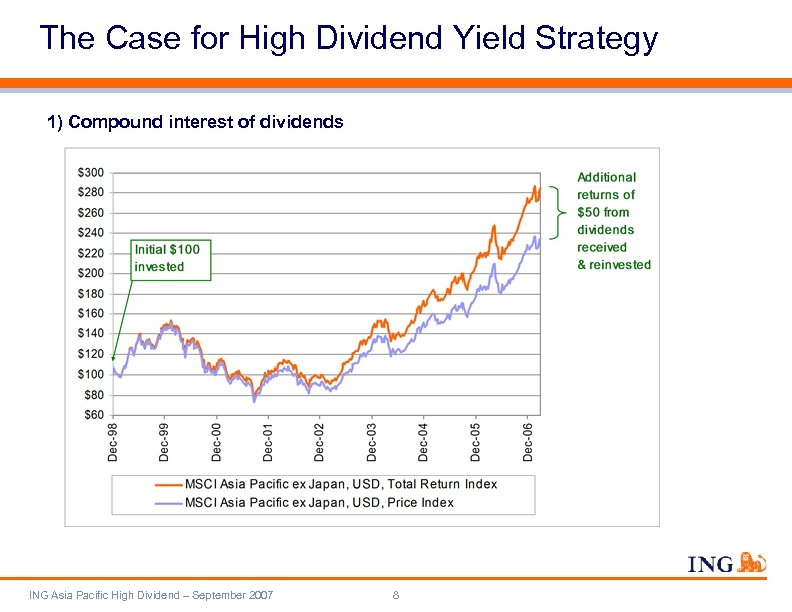 The Case for High Dividend Yield Strategy

1) Compound interest of dividends

$300
$280
$260
$240
$220
$200
$180
$160
$140
$120
$100
$80
$60

Initial $100 invested

Additional returns of $50 from dividends received & reinvested

Dec-98
Dec-99
Dec-00
Dec-01
Dec-02
Dec-03
Dec-04
Dec-05
Dec-06

MSCI Asia Pacific ex Japan, USD, Total Return Index
MSCI Asia Pacific ex Japan, USD, Price Index

ING

ING Asia Pacific High Dividend – September 2007 8